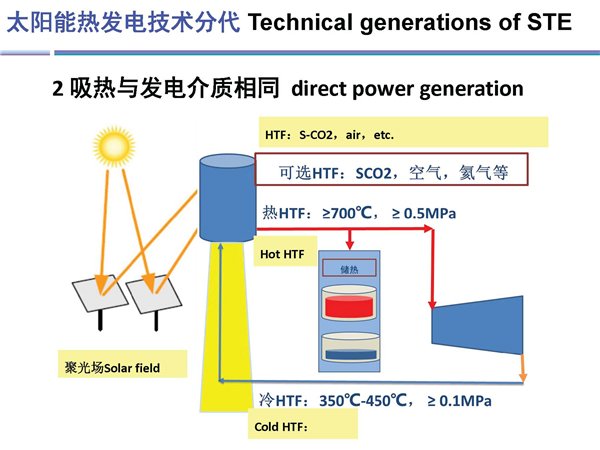 太阳能热发电技术分代 Technical generations of STE

2 吸热与发电介质相同 direct power generation

HTF：S-CO2，air，etc.

可选HTF：SCO2，空气，氦气等

热HTF：≥700℃，≥ 0.5MPa

Hot HTF

储热

聚光场Solar field

冷HTF：350℃-450℃，≥ 0.1MPa

Cold HTF：